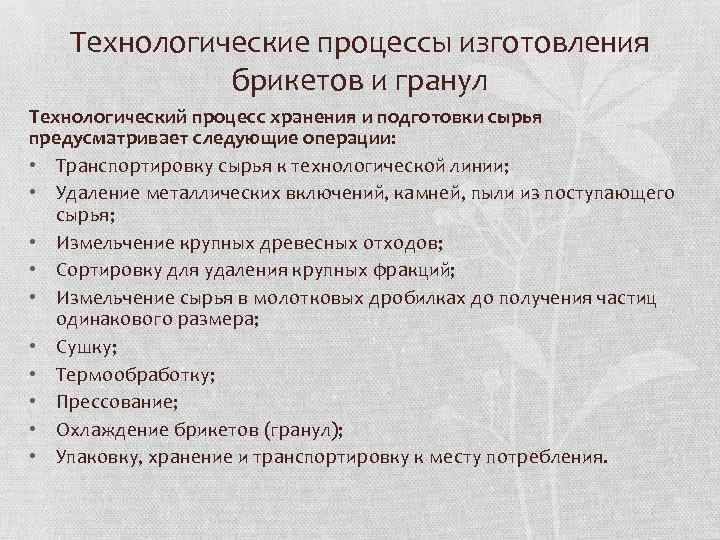 Технологические процессы изготовления брикетов и гранул

Технологический процесс хранения и подготовки сырья предусматривает следующие операции:

• Транспортировку сырья к технологической линии;
• Удаление металлических включений, камней, пыли из поступающего сырья;
• Измельчение крупных древесных отходов;
• Сортировку для удаления крупных фракций;
• Измельчение сырья в молотковых дробилках до получения частиц одинакового размера;
• Сушку;
• Термообработку;
• Прессование;
• Охлаждение брикетов (гранул);
• Упаковку, хранение и транспортировку к месту потребления.